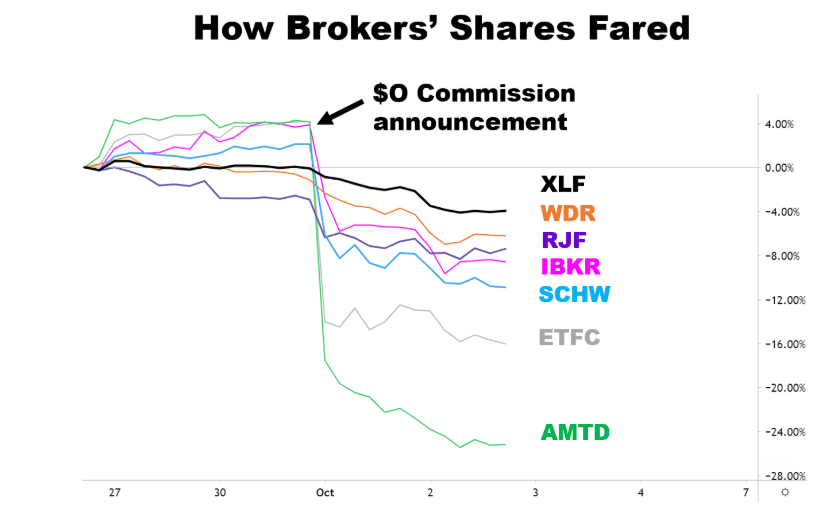 How Brokers' Shares Fared

$0 Commission announcement

XLF
WDR
RJF
IBKR
SCHW
ETFC
AMTD

4.00%
0.00%
-4.00%
-8.00%
-12.00%
-16.00%
-20.00%
-24.00%
-28.00%

27
30
Oct
2
3
4
7